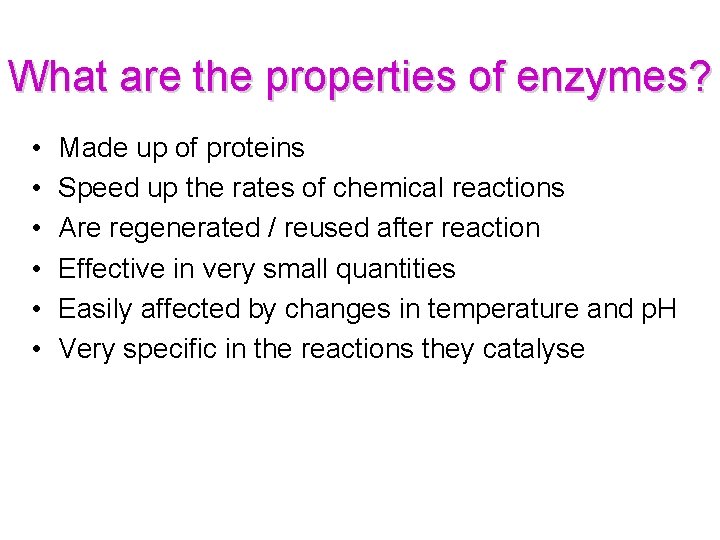 What are the properties of enzymes?

• Made up of proteins
• Speed up the rates of chemical reactions
• Are regenerated / reused after reaction
• Effective in very small quantities
• Easily affected by changes in temperature and pH
• Very specific in the reactions they catalyse